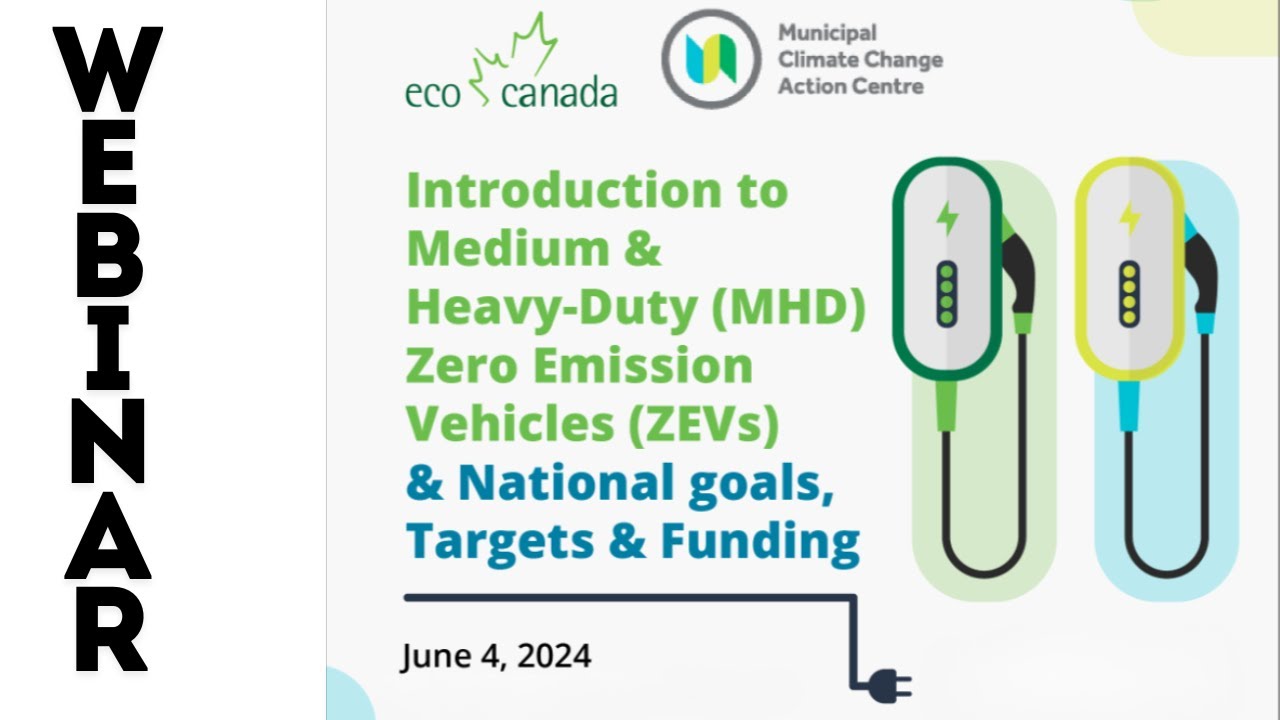 WEBINAR

eco canada

Municipal Climate Change Action Centre

Introduction to Medium & Heavy-Duty (MHD) Zero Emission Vehicles (ZEVs) & National goals, Targets & Funding

June 4, 2024